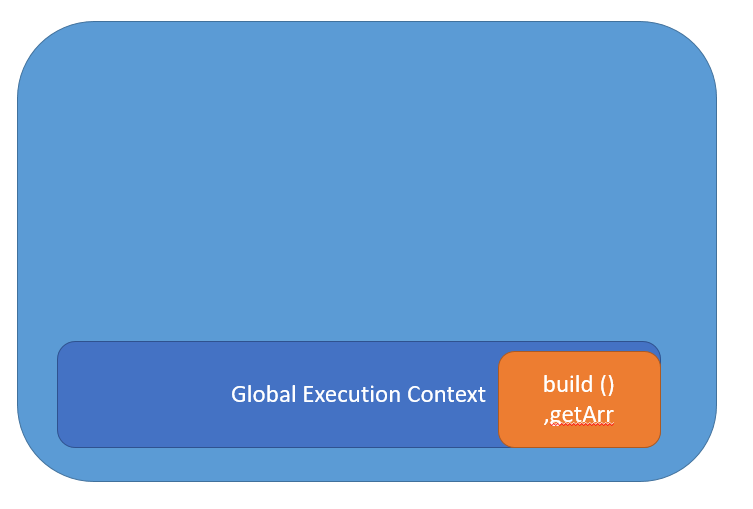 Global Execution Context

build ()
,getArr